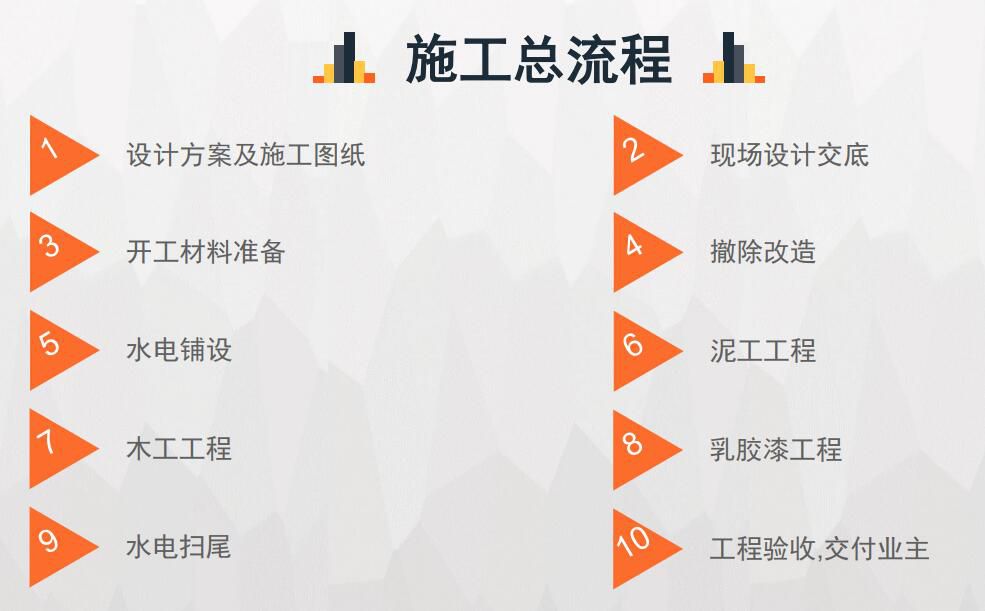 施工总流程

1 设计方案及施工图纸

2 现场设计交底

3 开工材料准备

4 撤除改造

5 水电铺设

6 泥工工程

7 木工工程

8 乳胶漆工程

9 水电扫尾

10 工程验收,交付业主